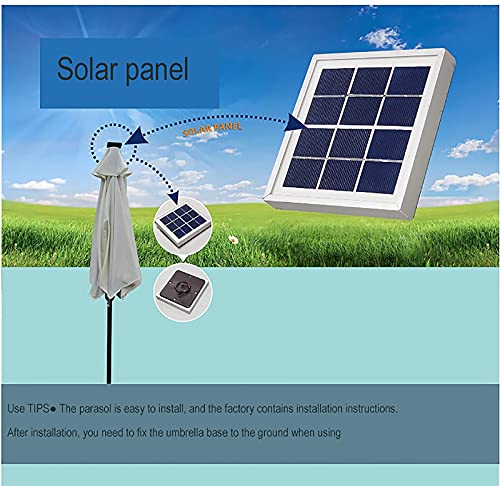 Solar panel

SOLAR PANEL

Use TIPS● The parasol is easy to install, and the factory contains installation instructions.

After installation, you need to fix the umbrella base to the ground when using